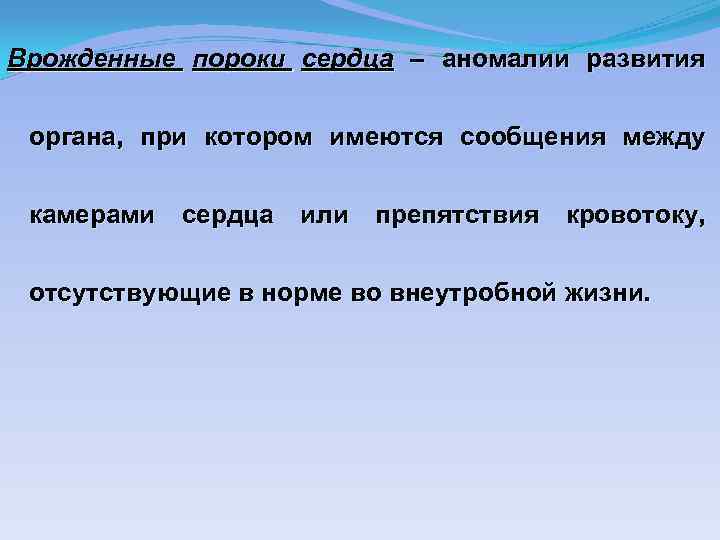 Врожденные пороки сердца – аномалии развития органа, при котором имеются сообщения между камерами сердца или препятствия кровотоку, отсутствующие в норме во внеутробной жизни.